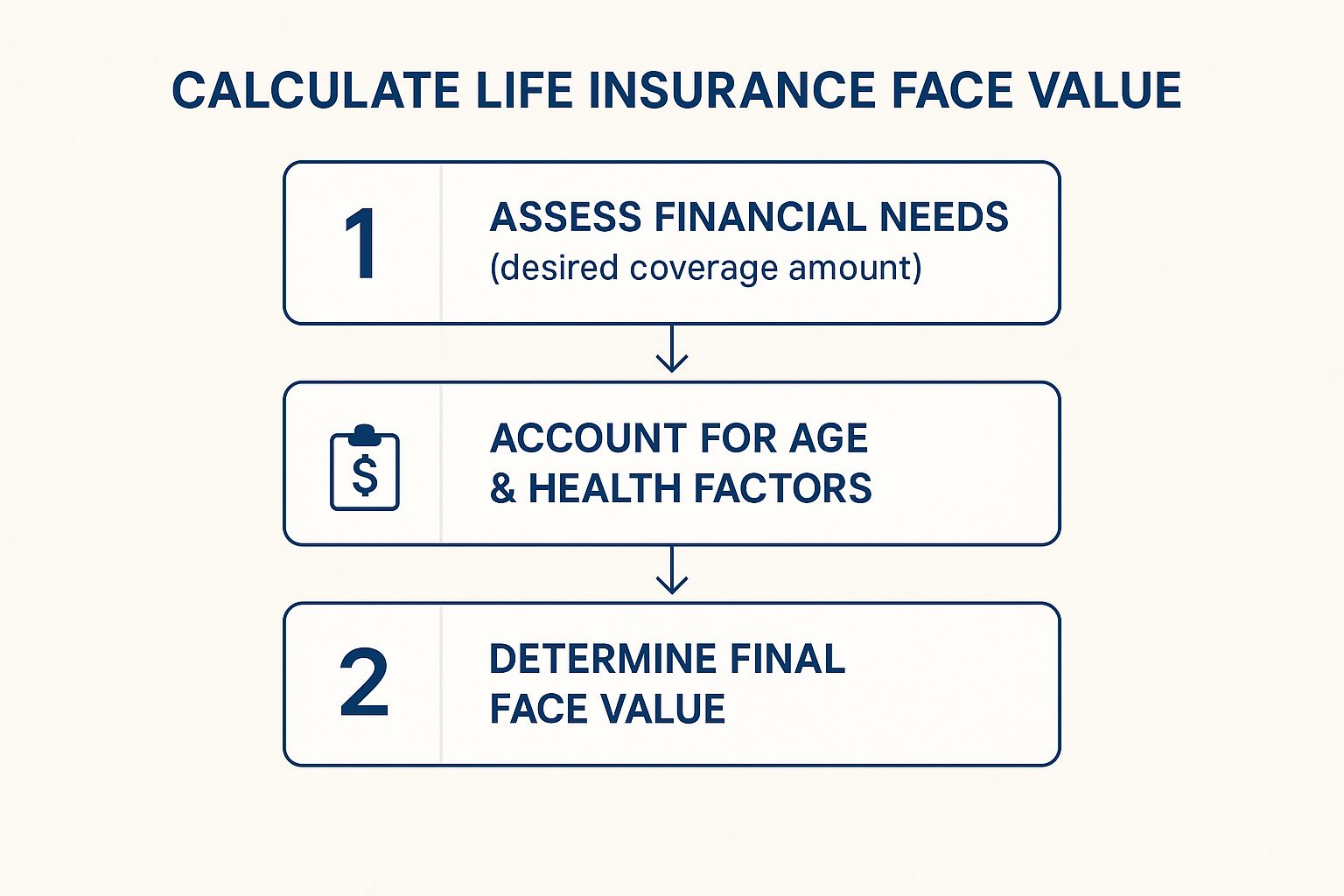 CALCULATE LIFE INSURANCE FACE VALUE

1

ASSESS FINANCIAL NEEDS
(desired coverage amount)

$

ACCOUNT FOR AGE
& HEALTH FACTORS

2

DETERMINE FINAL
FACE VALUE